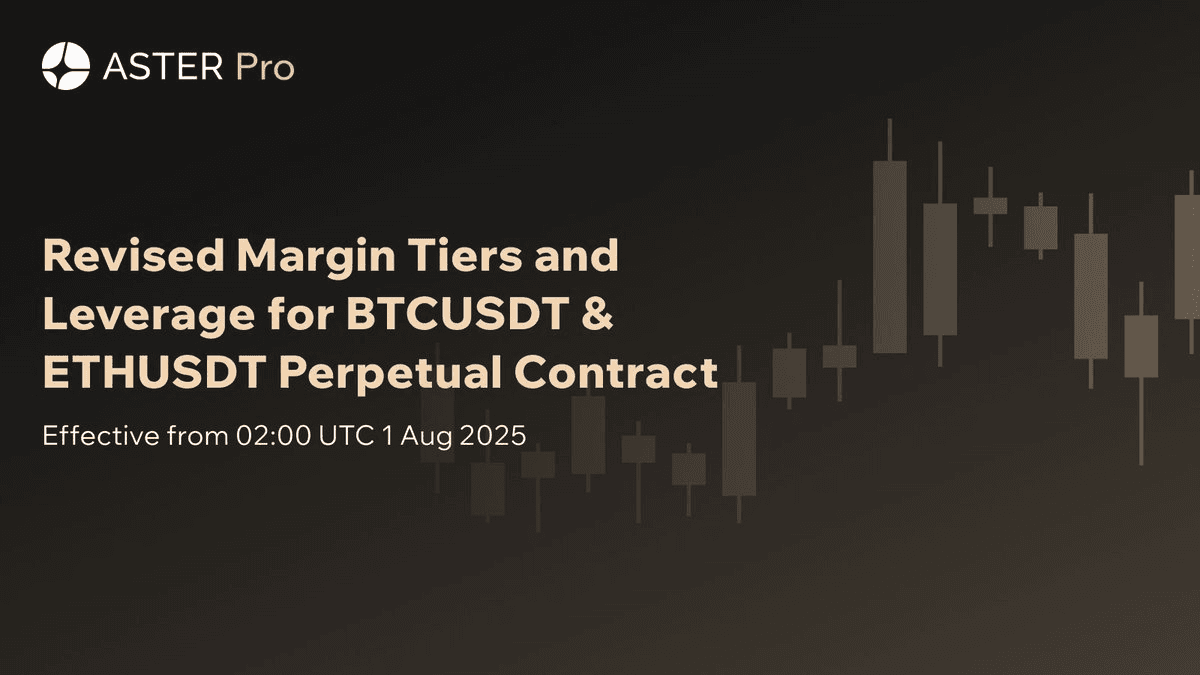 ASTER Pro

Revised Margin Tiers and Leverage for BTCUSDT & ETHUSDT Perpetual Contract

Effective from 02:00 UTC 1 Aug 2025